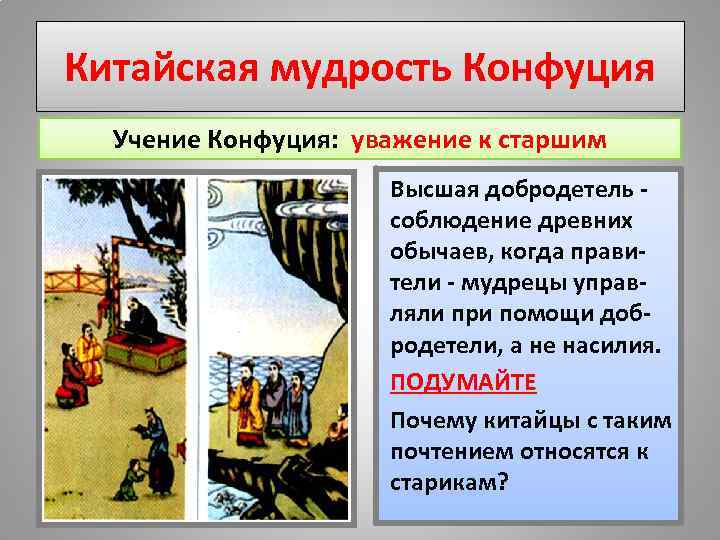 Китайская мудрость Конфуция

Учение Конфуция: уважение к старшим

Высшая добродетель - соблюдение древних обычаев, когда правители - мудрецы управляли при помощи добродетели, а не насилия.

ПОДУМАЙТЕ

Почему китайцы с таким почтением относятся к старикам?